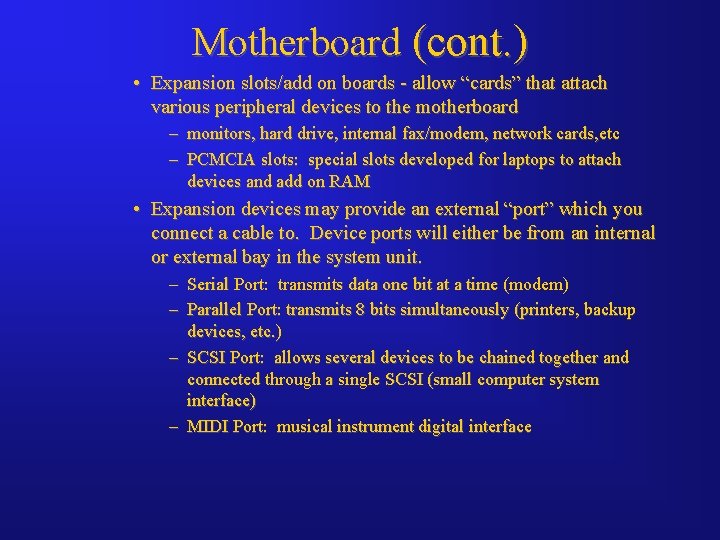 Motherboard (cont.)

• Expansion slots/add on boards - allow “cards” that attach various peripheral devices to the motherboard
– monitors, hard drive, internal fax/modem, network cards,etc
– PCMCIA slots: special slots developed for laptops to attach devices and add on RAM

• Expansion devices may provide an external “port” which you connect a cable to. Device ports will either be from an internal or external bay in the system unit.
– Serial Port: transmits data one bit at a time (modem)
– Parallel Port: transmits 8 bits simultaneously (printers, backup devices, etc.)
– SCSI Port: allows several devices to be chained together and connected through a single SCSI (small computer system interface)
– MIDI Port: musical instrument digital interface